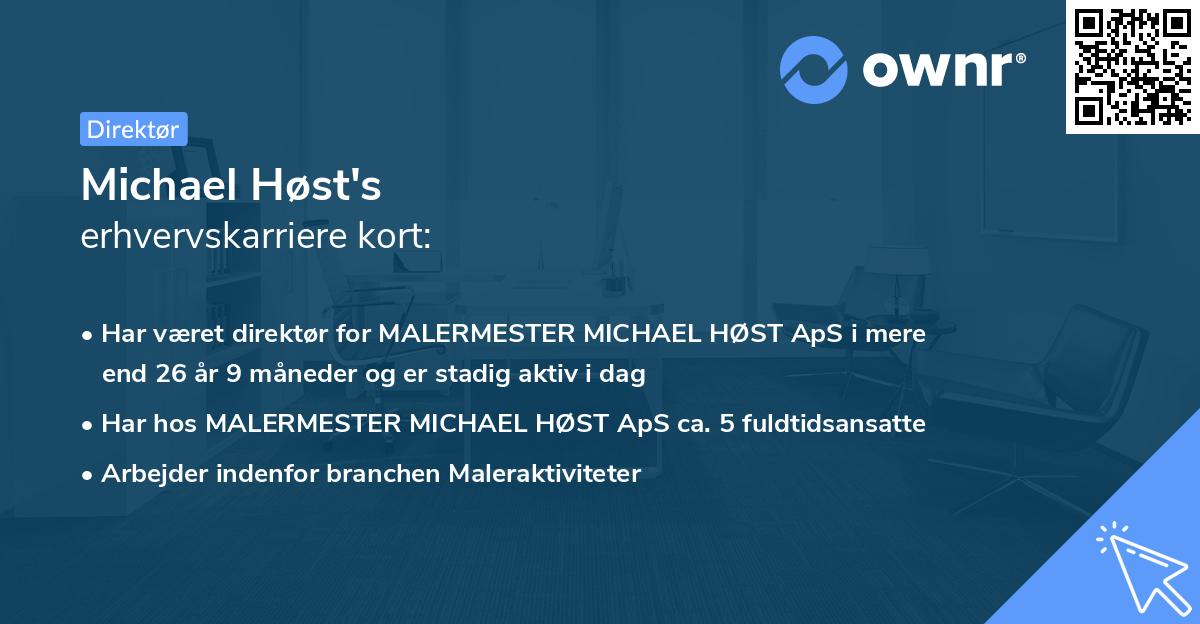 ownr®

Direktør

Michael Høst's
erhvervskarriere kort:

• Har været direktør for MALERMESTER MICHAEL HØST ApS i mere end 26 år 9 måneder og er stadig aktiv i dag

• Har hos MALERMESTER MICHAEL HØST ApS ca. 5 fuldtidsansatte

• Arbejder indenfor branchen Maleraktiviteter